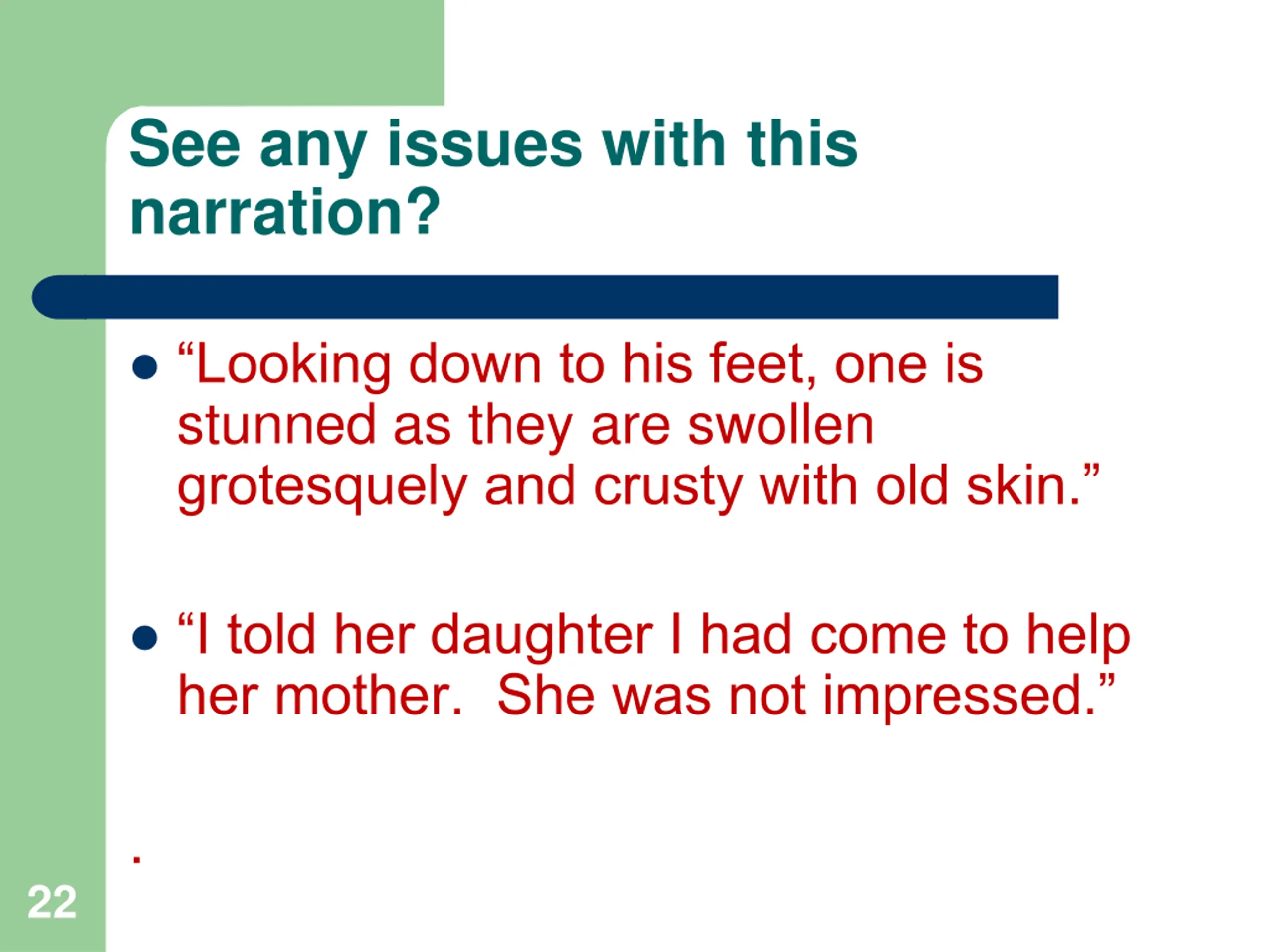 See any issues with this narration?

- “Looking down to his feet, one is stunned as they are swollen grotesquely and crusty with old skin.”

- “I told her daughter I had come to help her mother.  She was not impressed.”

.

22